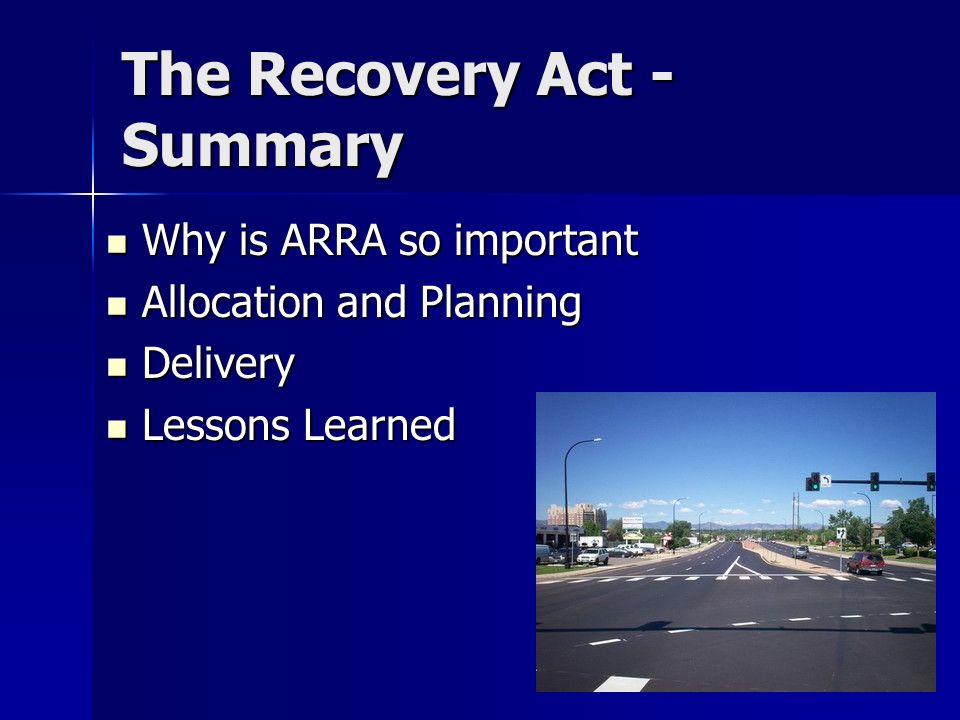 The Recovery Act - Summary

- Why is ARRA so important
- Allocation and Planning
- Delivery
- Lessons Learned